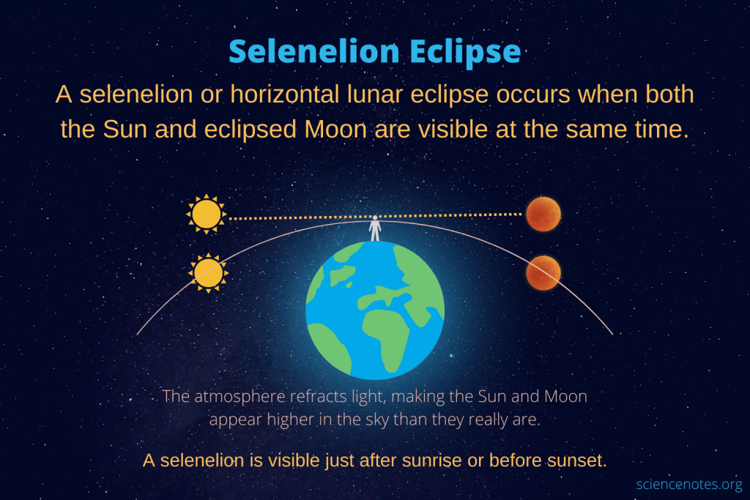 Selenelion Eclipse

A selenelion or horizontal lunar eclipse occurs when both the Sun and eclipsed Moon are visible at the same time.

The atmosphere refracts light, making the Sun and Moon appear higher in the sky than they really are.

A selenelion is visible just after sunrise or before sunset.

sciencenotes.org